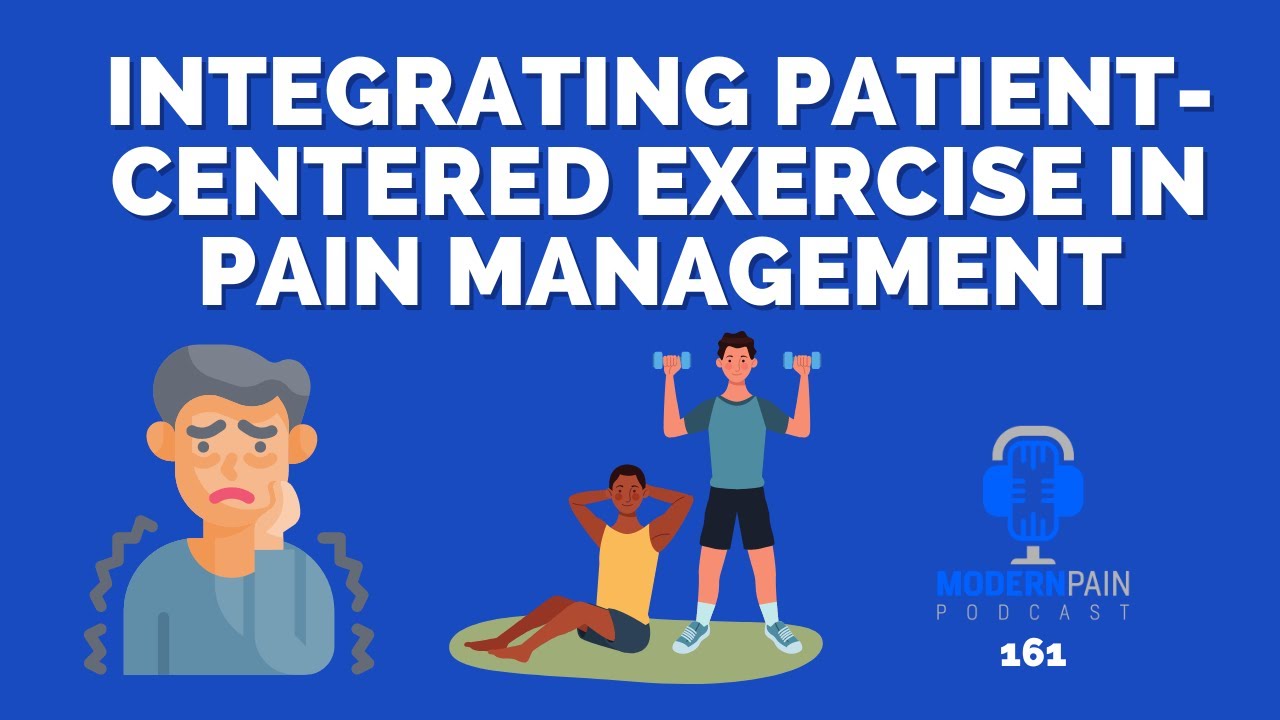 INTEGRATING PATIENT-CENTERED EXERCISE IN PAIN MANAGEMENT

MODERNPAIN
PODCAST
161